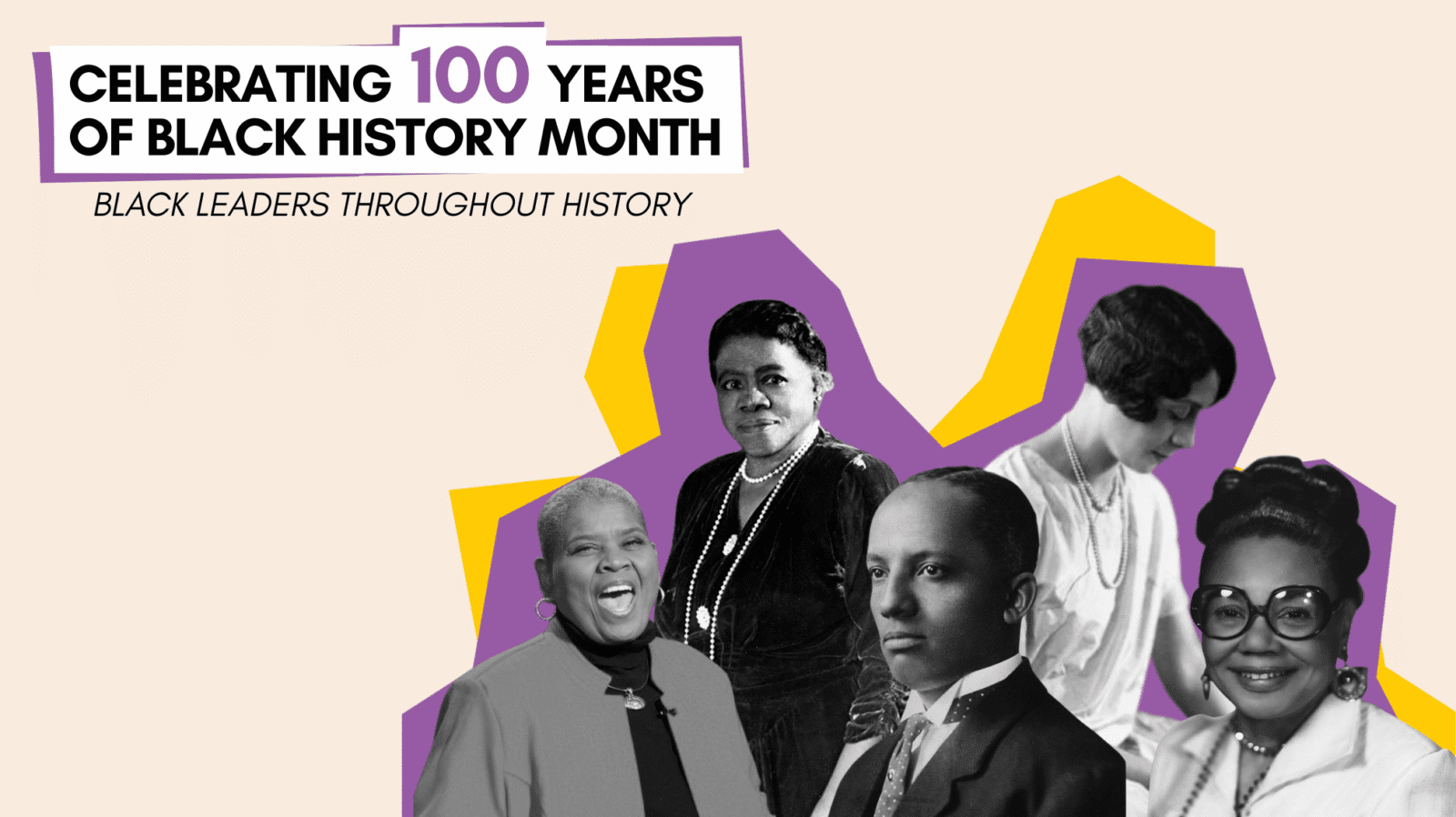 CELEBRATING 100 YEARS OF BLACK HISTORY MONTH

BLACK LEADERS THROUGHOUT HISTORY